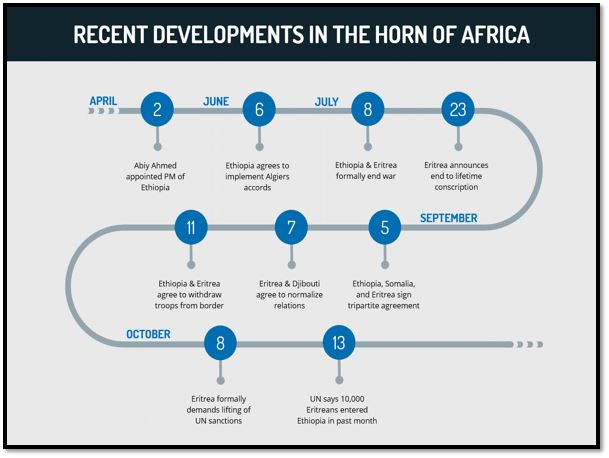 RECENT DEVELOPMENTS IN THE HORN OF AFRICA

APRIL

2

Abiy Ahmed appointed PM of Ethiopia

JUNE

6

Ethiopia agrees to implement Algiers accords

JULY

8

Ethiopia & Eritrea formally end war

23

Eritrea announces end to lifetime conscription

SEPTEMBER

5

Ethiopia, Somalia, and Eritrea sign tripartite agreement

7

Eritrea & Djibouti agree to normalize relations

11

Ethiopia & Eritrea agree to withdraw troops from border

OCTOBER

8

Eritrea formally demands lifting of UN sanctions

13

UN says 10,000 Eritreans entered Ethiopia in past month